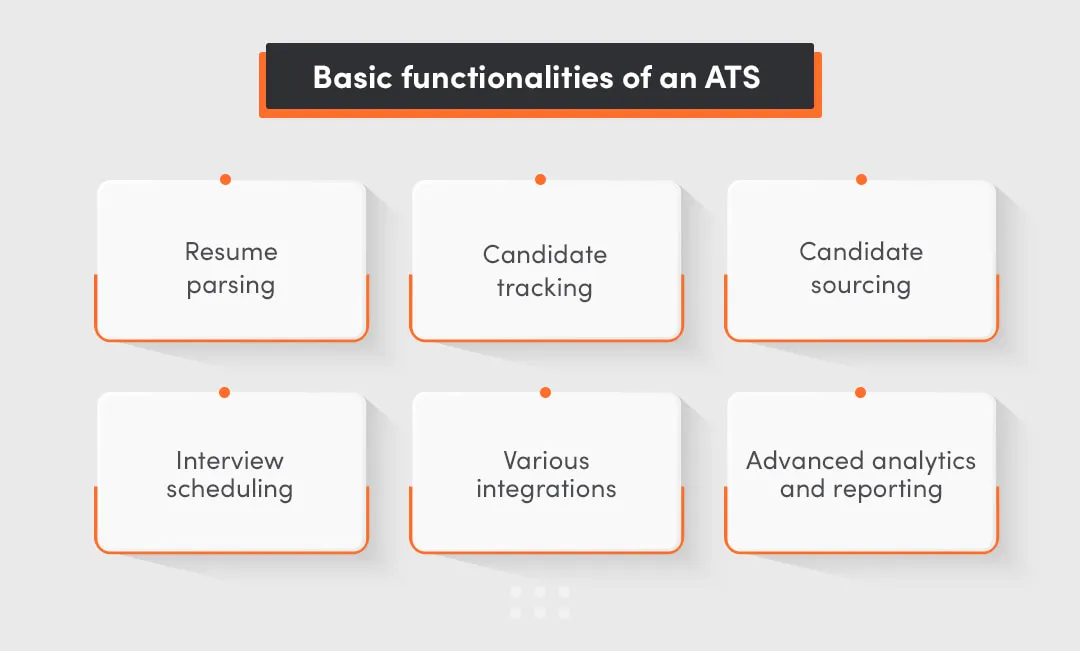 Basic functionalities of an ATS

Resume parsing

Candidate tracking

Candidate sourcing

Interview scheduling

Various integrations

Advanced analytics and reporting